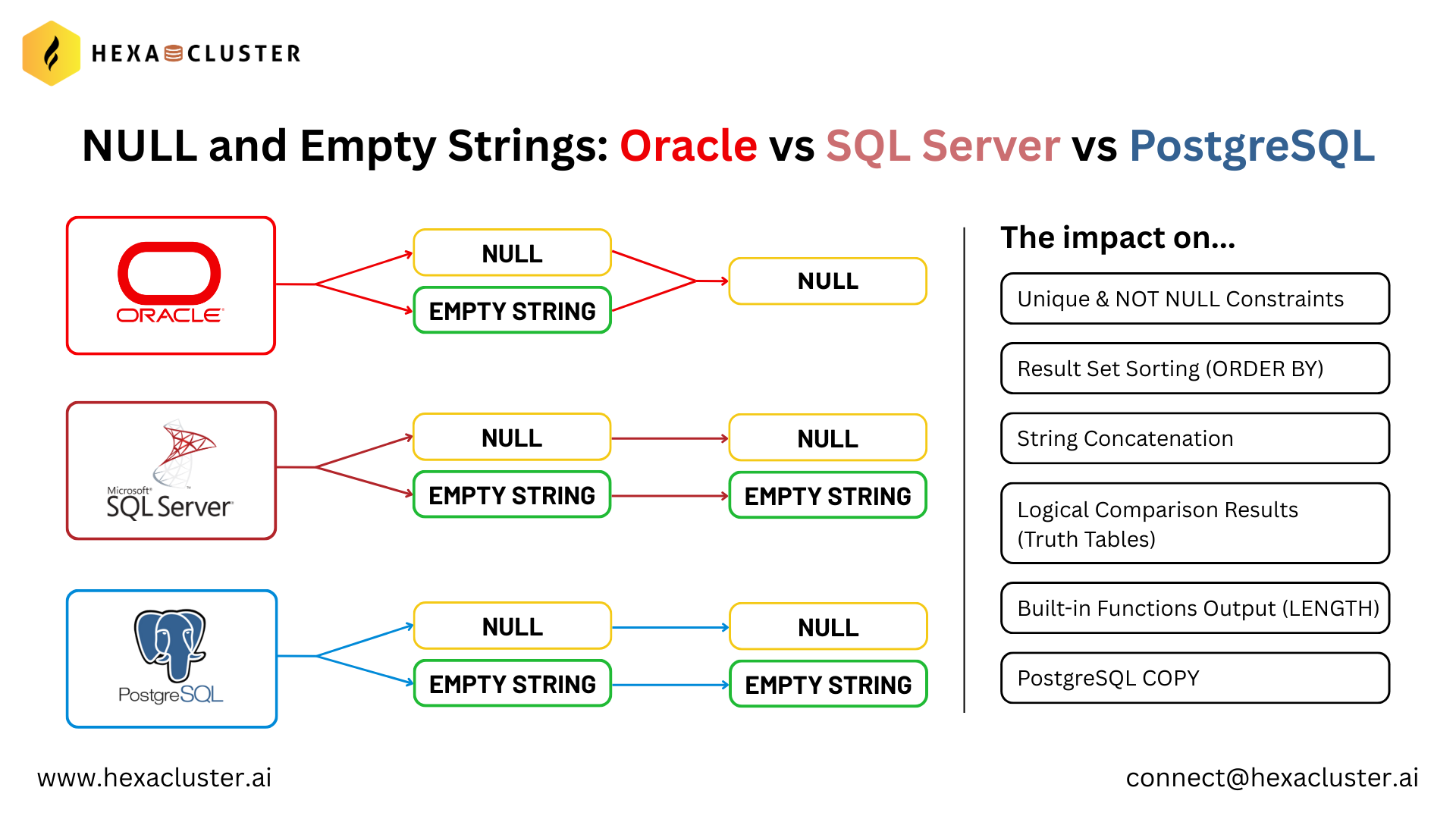 HEXACLUSTER

NULL and Empty Strings: Oracle vs SQL Server vs PostgreSQL

ORACLE

NULL

EMPTY STRING

NULL

Microsoft SQL Server

NULL

EMPTY STRING

NULL

EMPTY STRING

PostgreSQL

NULL

EMPTY STRING

NULL

EMPTY STRING

The impact on...

Unique & NOT NULL Constraints

Result Set Sorting (ORDER BY)

String Concatenation

Logical Comparison Results (Truth Tables)

Built-in Functions Output (LENGTH)

PostgreSQL COPY

www.hexacluster.ai

connect@hexacluster.ai